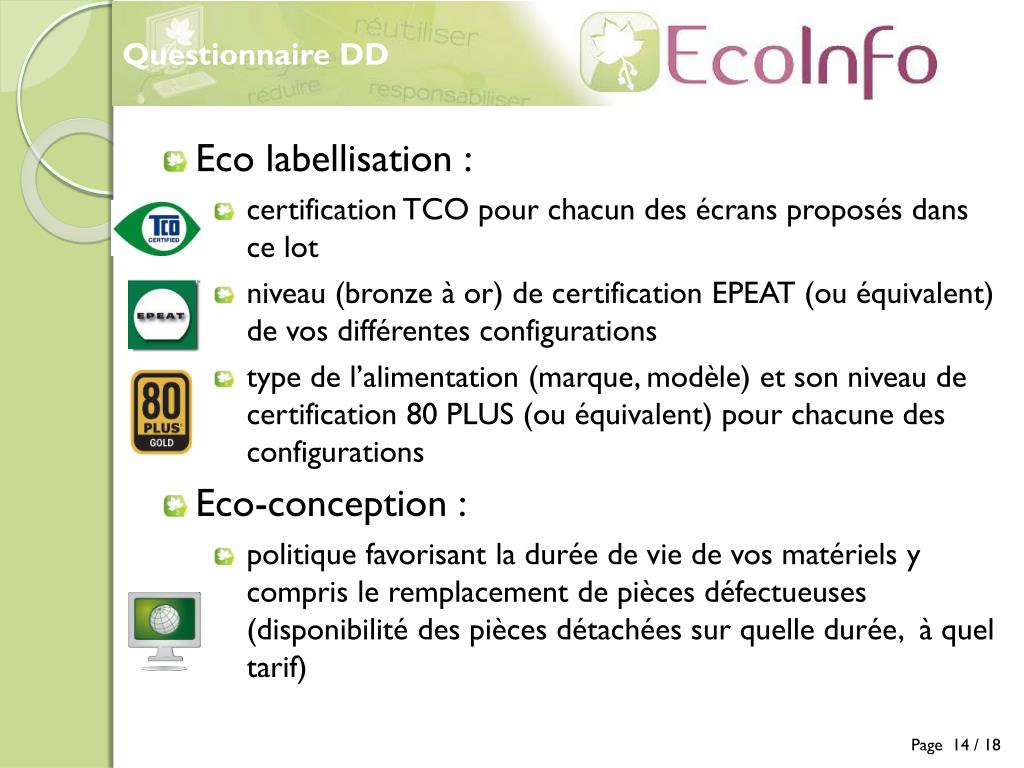 Questionnaire DD

réutiliser
réduire
responsabiliser

EcoInfo

Eco labellisation :

TCO CERTIFIED

certification TCO pour chacun des écrans proposés dans ce lot

EPEAT

niveau (bronze à or) de certification EPEAT (ou équivalent) de vos différentes configurations

80 PLUS GOLD

type de l'alimentation (marque, modèle) et son niveau de certification 80 PLUS (ou équivalent) pour chacune des configurations

Eco-conception :

politique favorisant la durée de vie de vos matériels y compris le remplacement de pièces défectueuses (disponibilité des pièces détachées sur quelle durée, à quel tarif)

Page 14 / 18